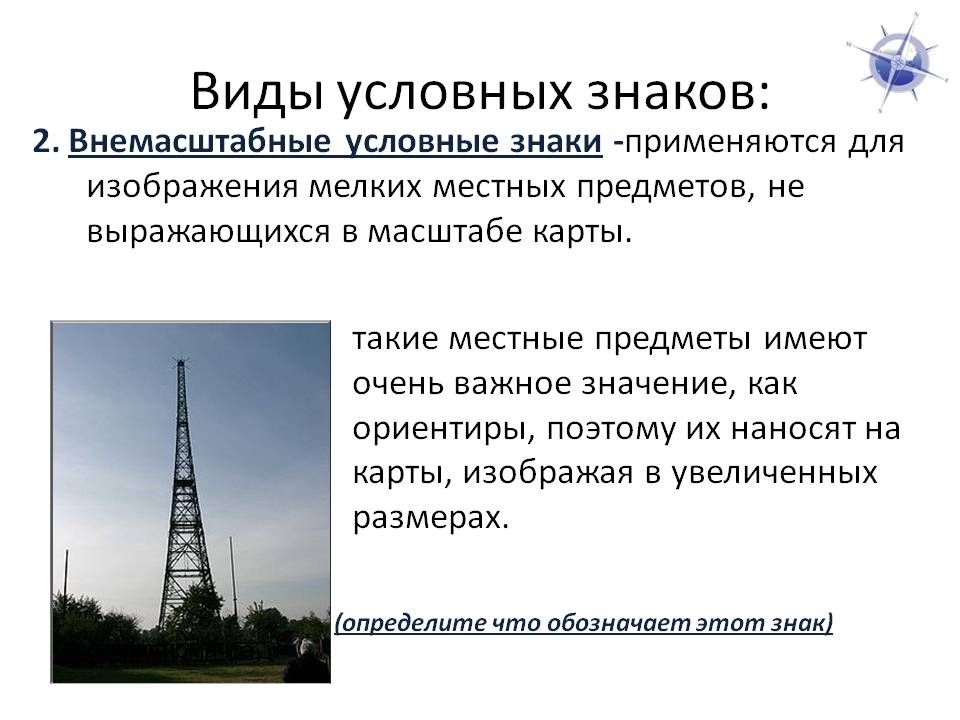 Виды условных знаков:

2. Внемасштабные условные знаки -применяются для изображения мелких местных предметов, не выражающихся в масштабе карты.

такие местные предметы имеют очень важное значение, как ориентиры, поэтому их наносят на карты, изображая в увеличенных размерах.

(определите что обозначает этот знак)